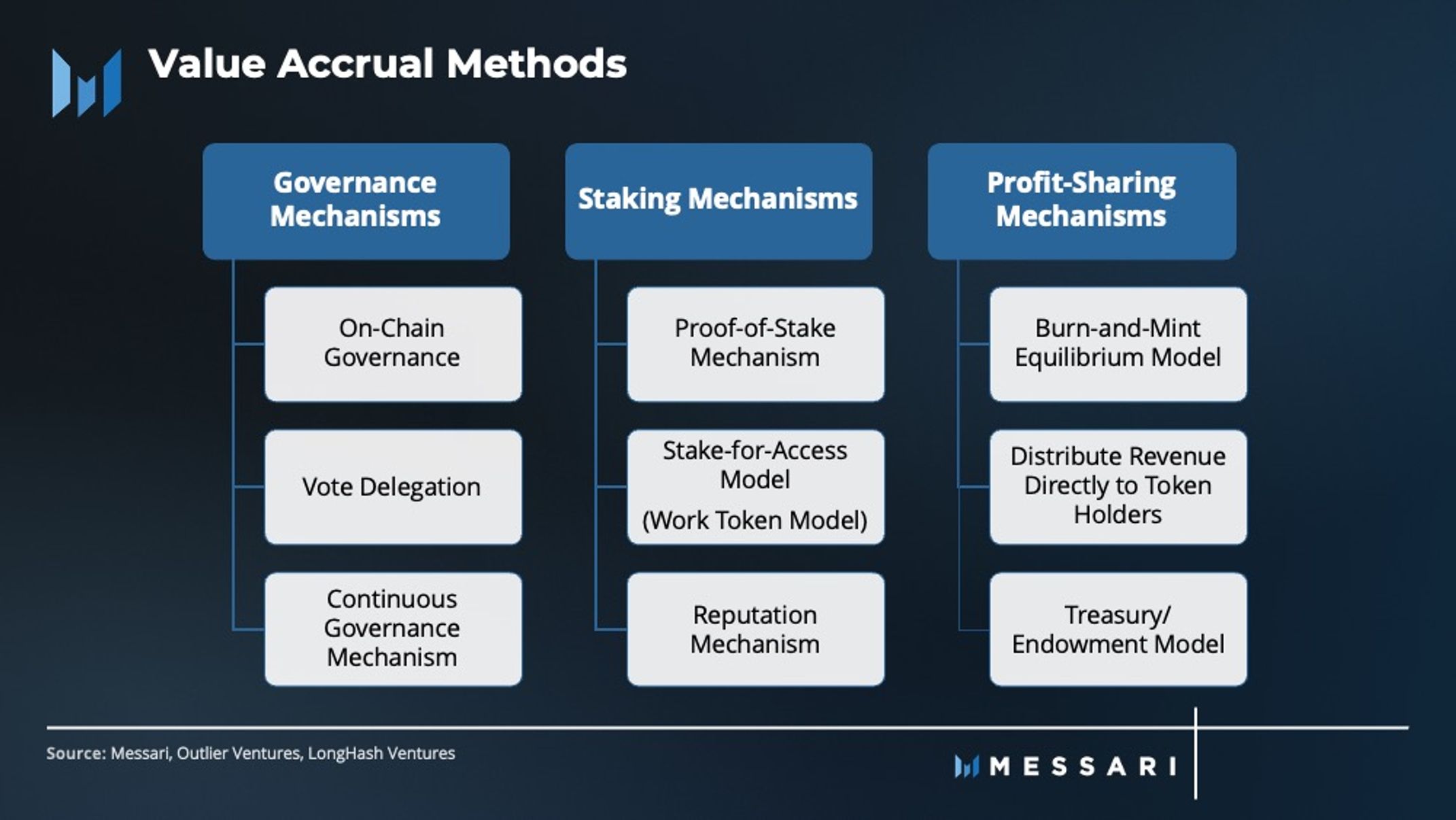 Value Accrual Methods

Governance Mechanisms

On-Chain Governance

Vote Delegation

Continuous Governance Mechanism

Staking Mechanisms

Proof-of-Stake Mechanism

Stake-for-Access Model (Work Token Model)

Reputation Mechanism

Profit-Sharing Mechanisms

Burn-and-Mint Equilibrium Model

Distribute Revenue Directly to Token Holders

Treasury/ Endowment Model

Source: Messari, Outlier Ventures, LongHash Ventures

MESSARI